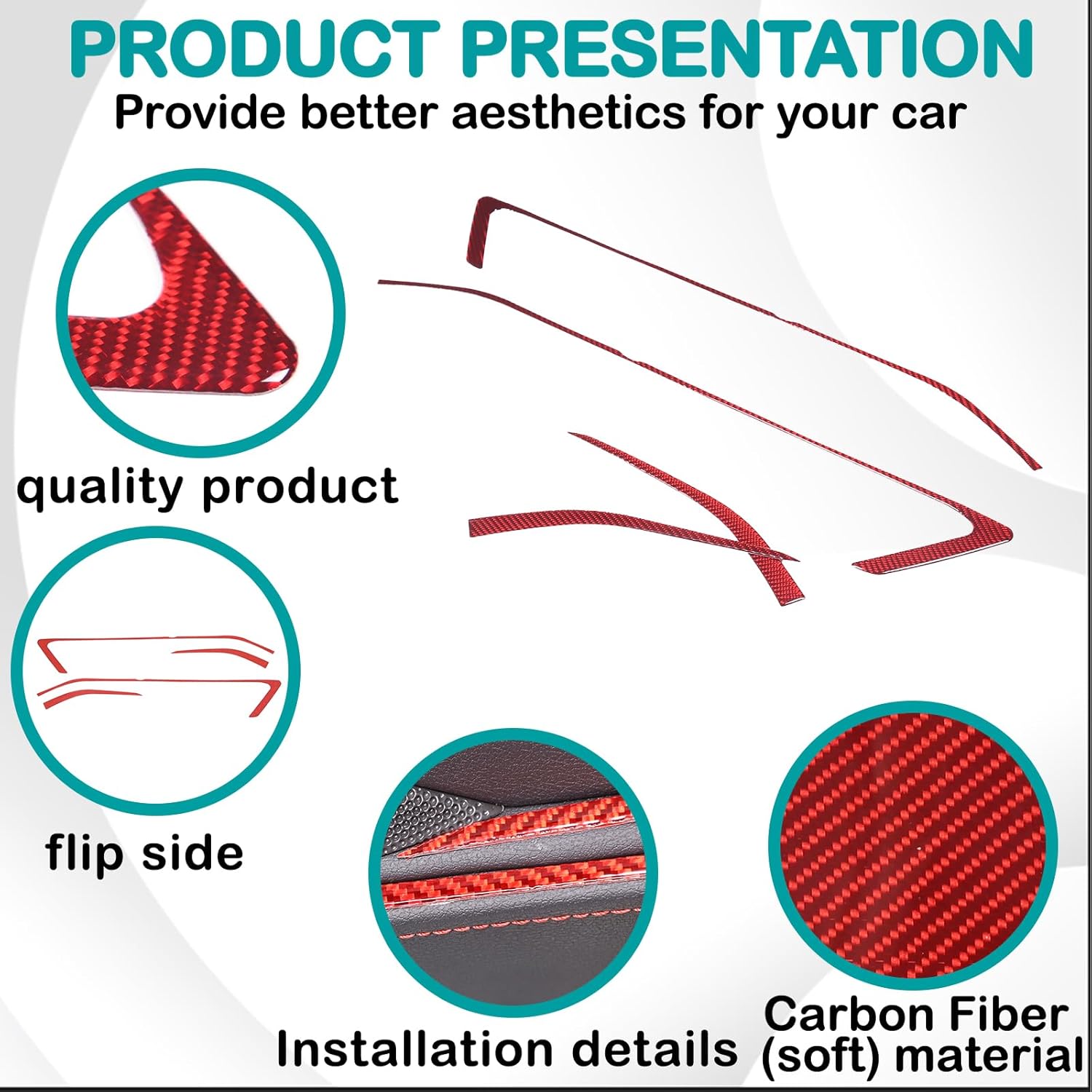 PRODUCT PRESENTATION
Provide better aesthetics for your car

quality product

flip side

Installation details

Carbon Fiber (soft) material